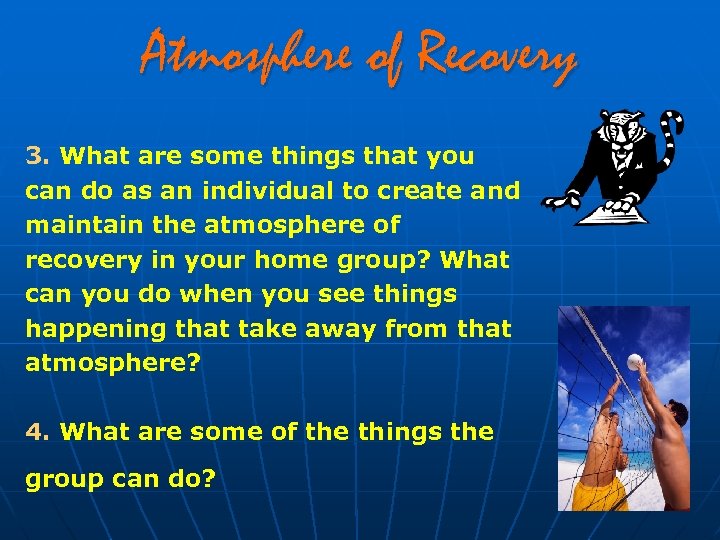 Atmosphere of Recovery

3. What are some things that you can do as an individual to create and maintain the atmosphere of recovery in your home group? What can you do when you see things happening that take away from that atmosphere?

4. What are some of the things the group can do?